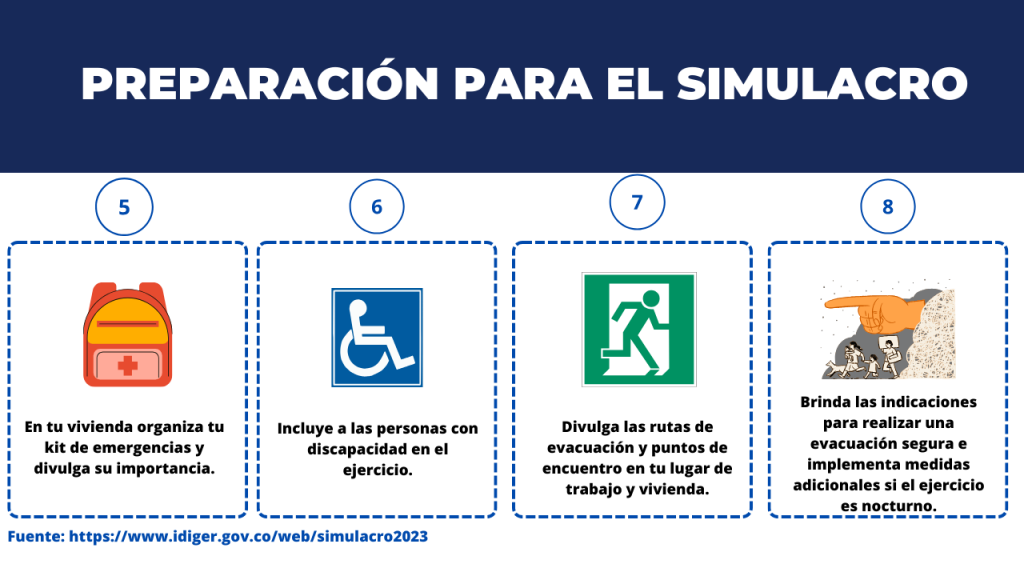 PREPARACIÓN PARA EL SIMULACRO

5

En tu vivienda organiza tu kit de emergencias y divulga su importancia.

6

Incluye a las personas con discapacidad en el ejercicio.

7

Divulga las rutas de evacuación y puntos de encuentro en tu lugar de trabajo y vivienda.

8

Brinda las indicaciones para realizar una evacuación segura e implementa medidas adicionales si el ejercicio es nocturno.

Fuente: https://www.idiger.gov.co/web/simulacro2023